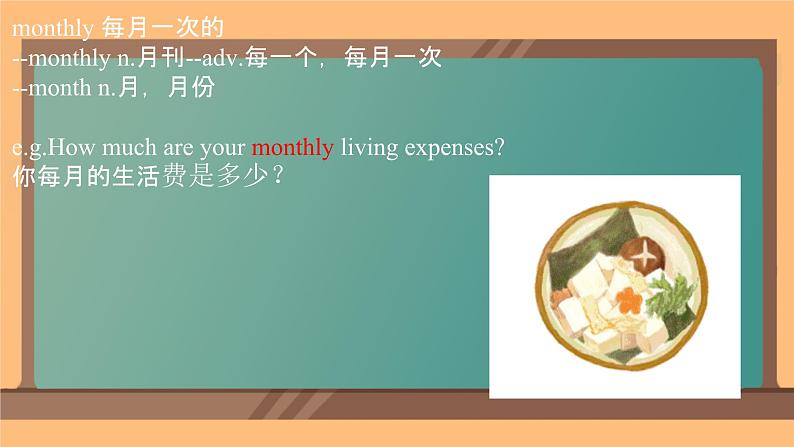 monthly 每月一次的
--monthly n.月刊--adv.每一个，每月一次
--month n.月，月份

e.g.How much are your monthly living expenses?
你每月的生活费是多少？